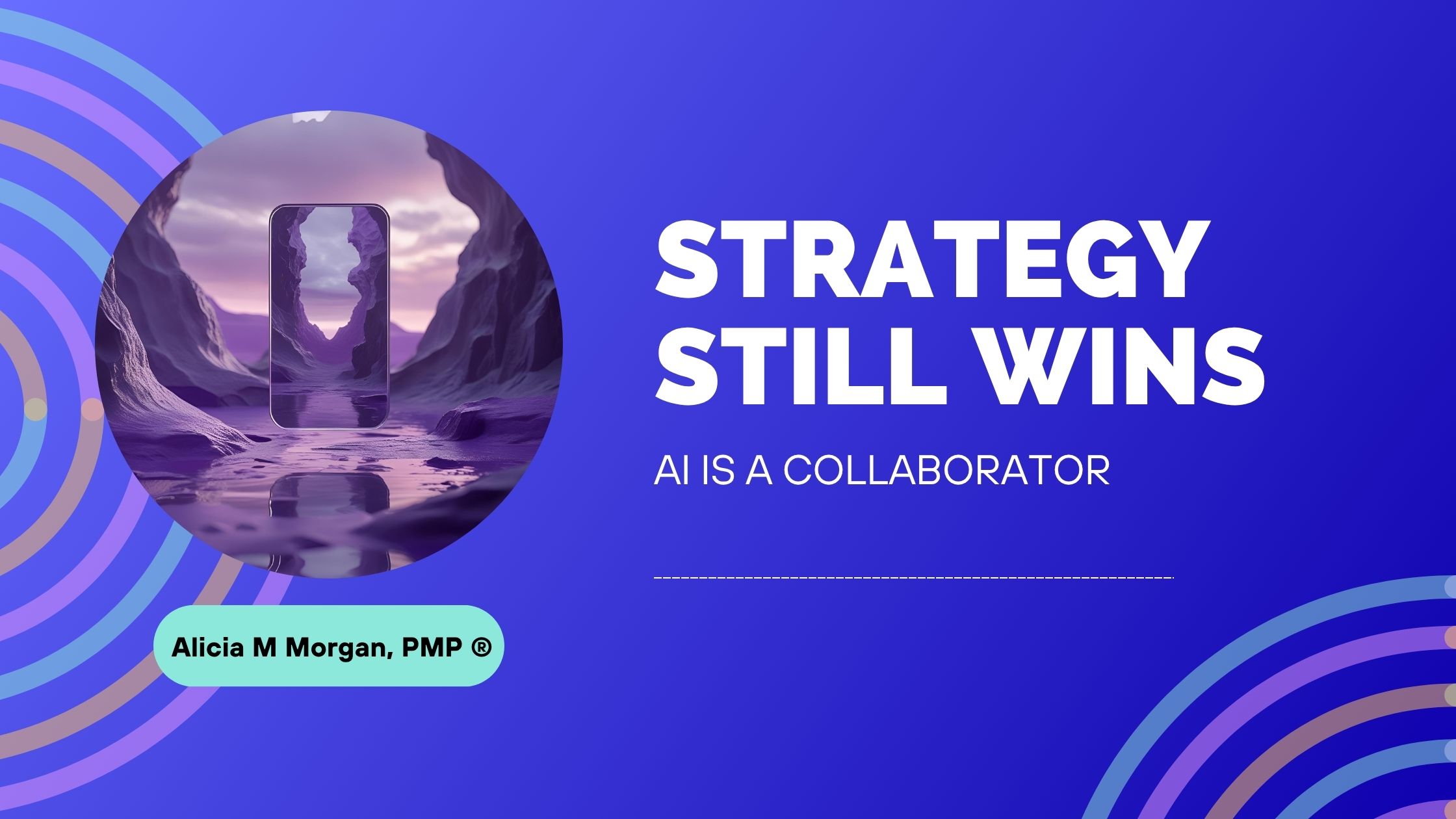 STRATEGY STILL WINS

AI IS A COLLABORATOR

Alicia M Morgan, PMP ®